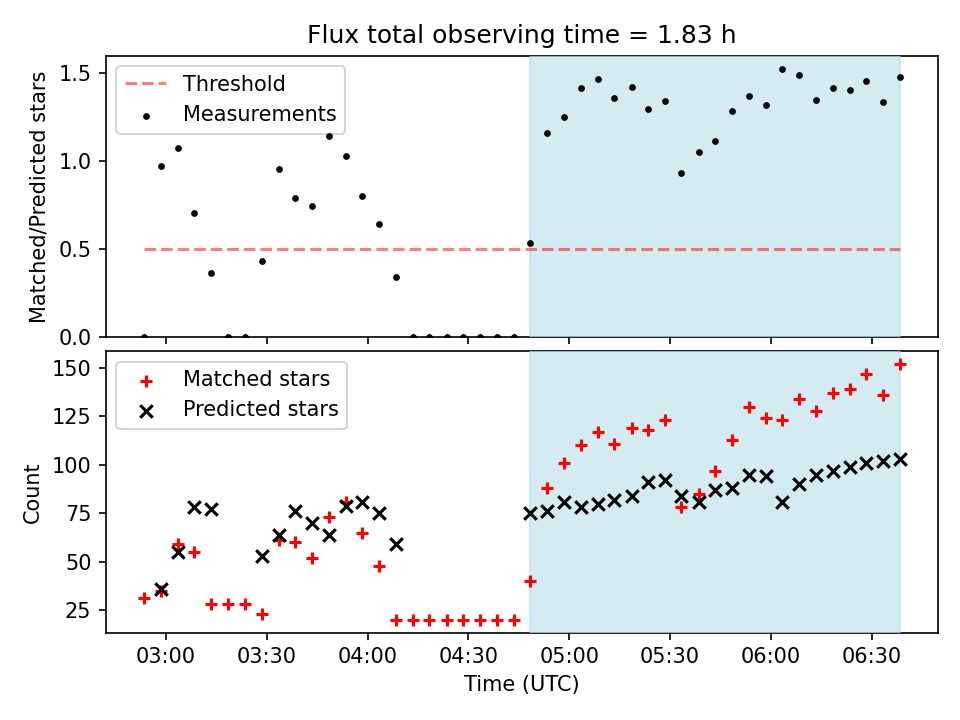 Flux total observing time = 1.83 h

Threshold
Measurements

Matched/Predicted stars

1.5
1.0
0.5
0.0

Matched stars
Predicted stars

Count

150
125
100
75
50
25

03:00 03:30 04:00 04:30 05:00 05:30 06:00 06:30

Time (UTC)